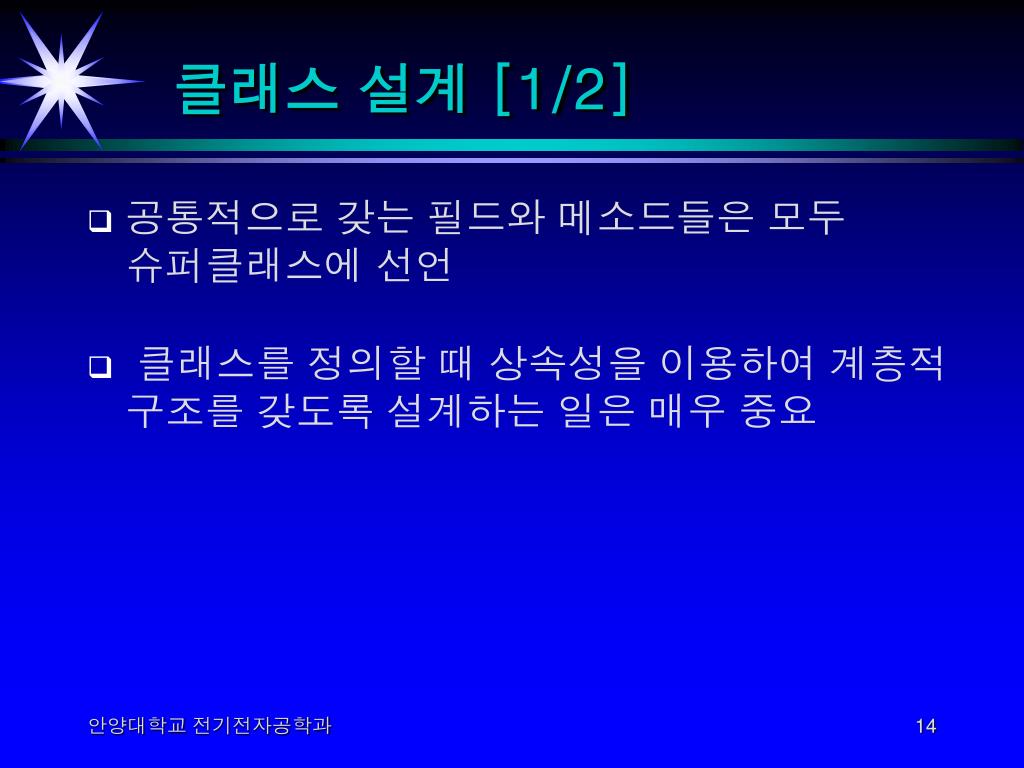 클래스 설계 [1/2]

❑ 공통적으로 갖는 필드와 메소드들은 모두 슈퍼클래스에 선언

❑ 클래스를 정의할 때 상속성을 이용하여 계층적 구조를 갖도록 설계하는 일은 매우 중요

안양대학교 전기전자공학과

14